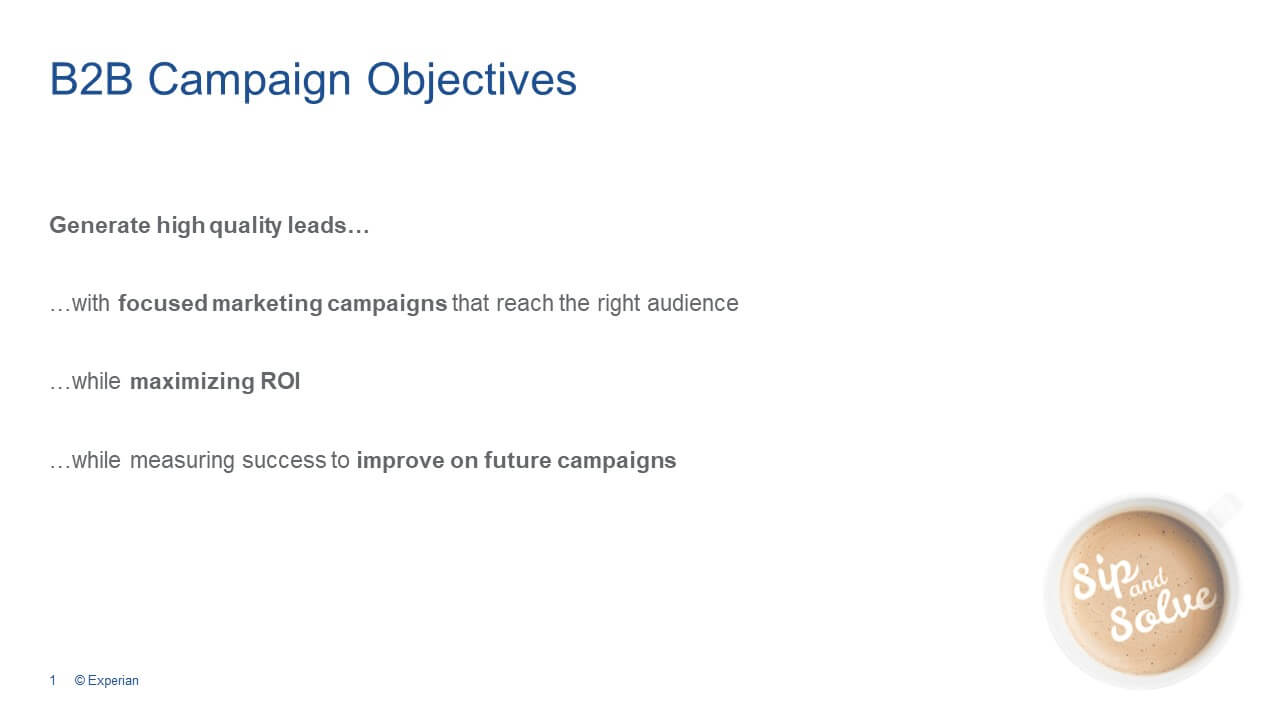 B2B Campaign Objectives

Generate high quality leads…

…with focused marketing campaigns that reach the right audience

…while maximizing ROI

…while measuring success to improve on future campaigns

Sip and Solve

1 © Experian